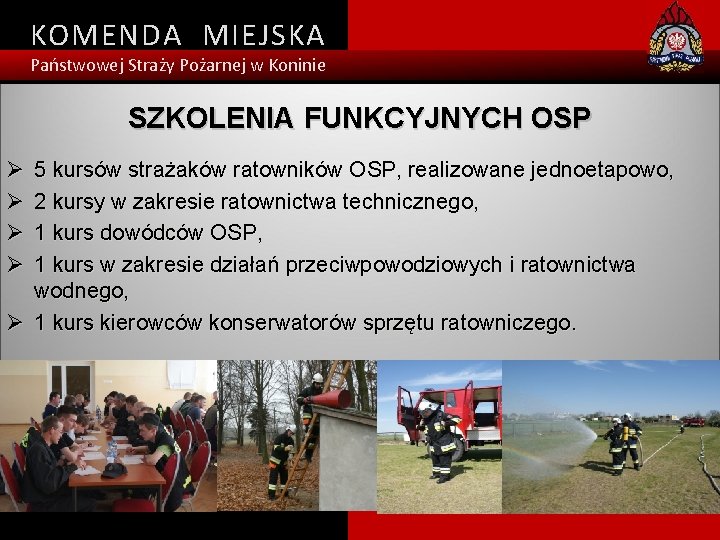 KOMENDA MIEJSKA
Państwowej Straży Pożarnej w Koninie

SZKOLENIA FUNKCYJNYCH OSP

➢ 5 kursów strażaków ratowników OSP, realizowane jednoetapowo,
➢ 2 kursy w zakresie ratownictwa technicznego,
➢ 1 kurs dowódców OSP,
➢ 1 kurs w zakresie działań przeciwpowodziowych i ratownictwa wodnego,
➢ 1 kurs kierowców konserwatorów sprzętu ratowniczego.